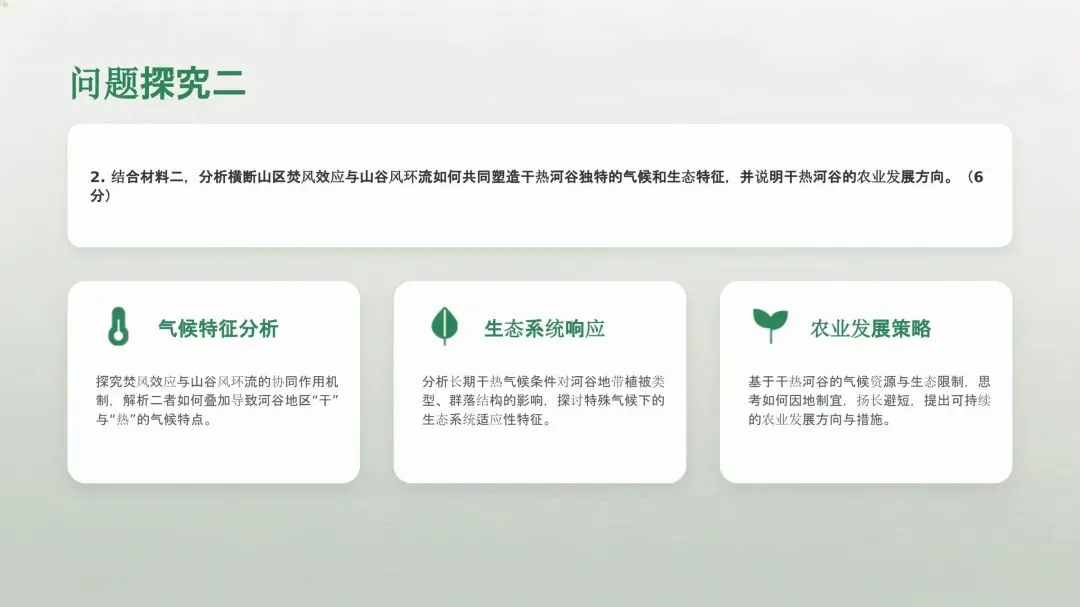 问题探究二

2. 结合材料二，分析横断山区焚风效应与山谷风环流如何共同塑造干热河谷独特的气候和生态特征，并说明干热河谷的农业发展方向。（6分）

气候特征分析

探究焚风效应与山谷风环流的协同作用机制，解析二者如何叠加导致河谷地区“干”与“热”的气候特点。

生态系统响应

分析长期干热气候条件对河谷地带植被类型、群落结构的影响，探讨特殊气候下的生态系统适应性特征。

农业发展策略

基于干热河谷的气候资源与生态限制，思考如何因地制宜，扬长避短，提出可持续的农业发展方向与措施。